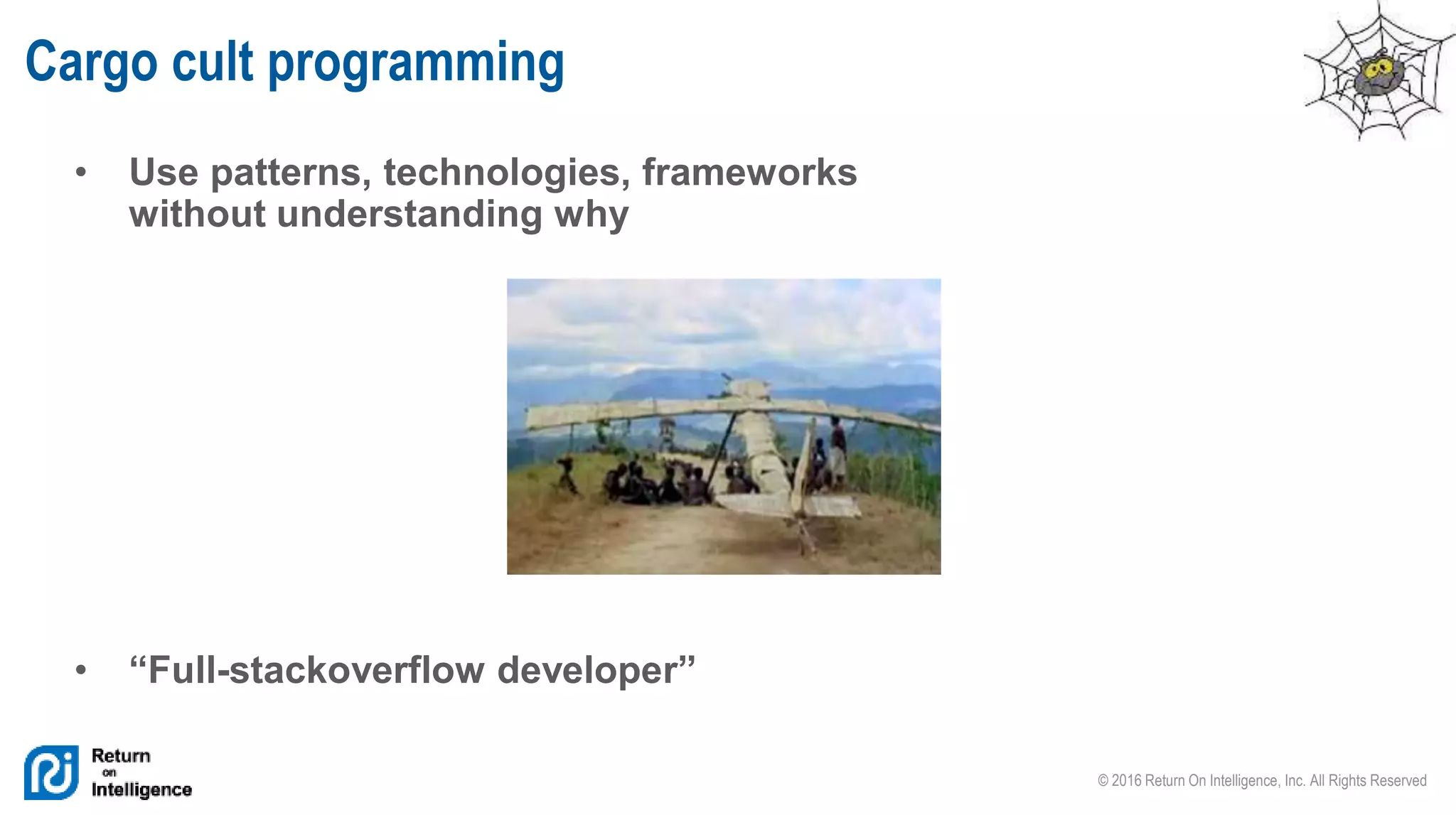 Cargo cult programming

• Use patterns, technologies, frameworks without understanding why

• “Full-stackoverflow developer”

Return on Intelligence

© 2016 Return On Intelligence, Inc. All Rights Reserved